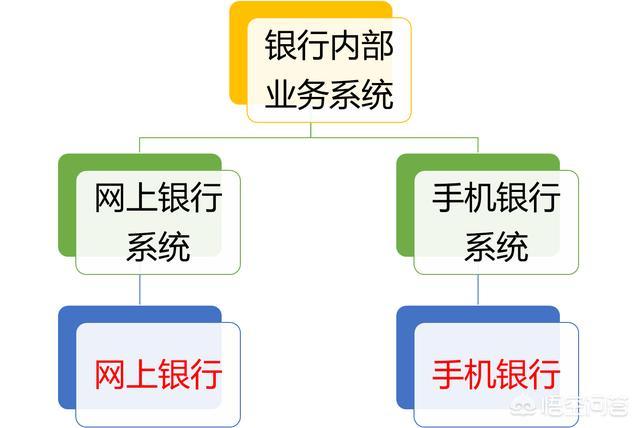 银行内部业务系统

网上银行系统

手机银行系统

网上银行

手机银行

悟空问答